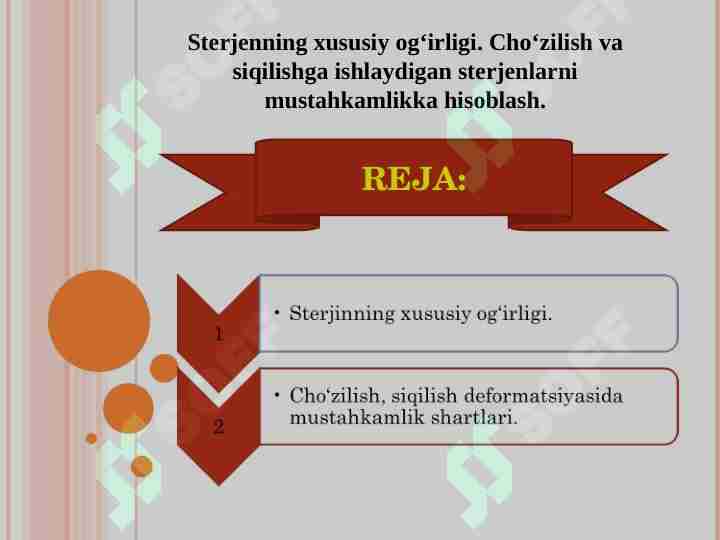 Sterjenning xususiy og‘irligi. Cho‘zilish va siqilishga ishlaydigan sterjenlarni mustahkamlikka hisoblash.

REJA:

1

• Sterjinning xususiy og‘irligi.

2

• Cho‘zilish, siqilish deformatsiyasida mustahkamlik shartlari.